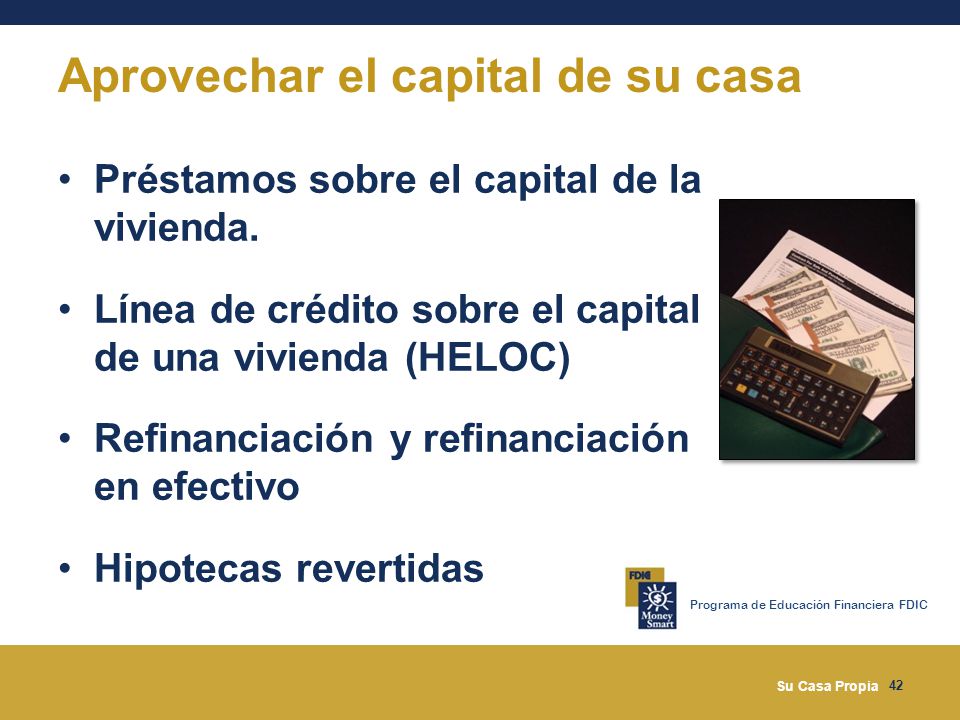 Aprovechar el capital de su casa

• Préstamos sobre el capital de la vivienda.

• Línea de crédito sobre el capital de una vivienda (HELOC)

• Refinanciación y refinanciación en efectivo

• Hipotecas revertidas

FDIC
Money Smart
Programa de Educación Financiera FDIC

Su Casa Propia 42